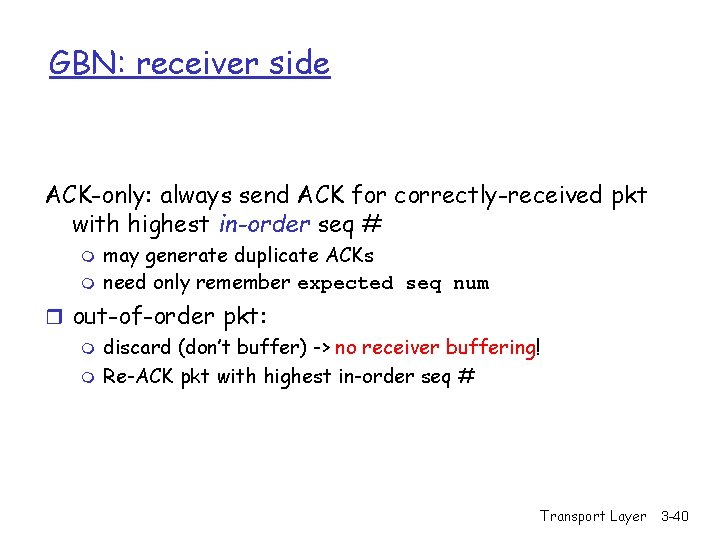 GBN: receiver side

ACK-only: always send ACK for correctly-received pkt with highest in-order seq #

- may generate duplicate ACKs
- need only remember expected seq num

- out-of-order pkt:
  - discard (don't buffer) -> no receiver buffering!
  - Re-ACK pkt with highest in-order seq #

Transport Layer 3-40